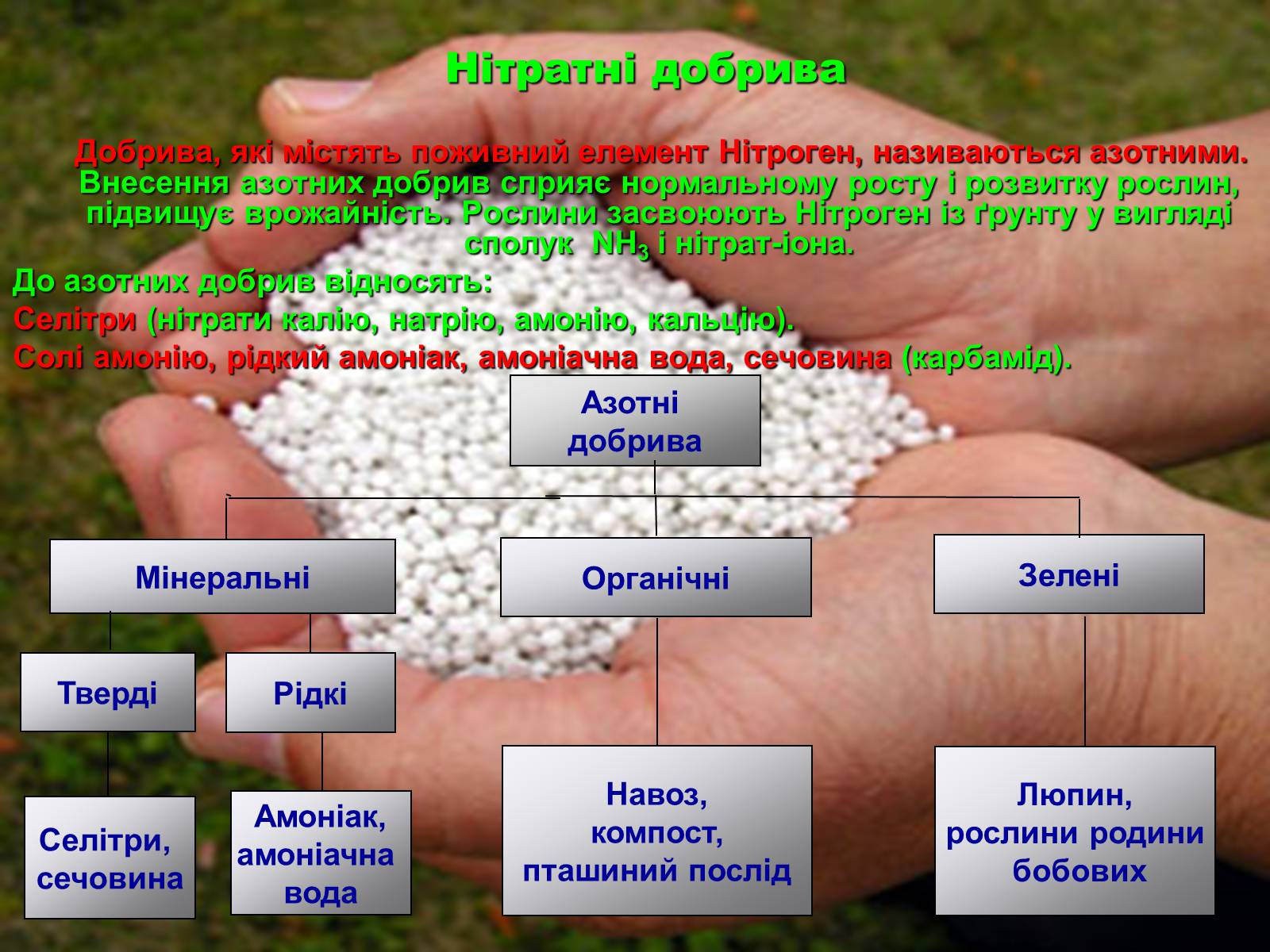 Нітратні добрива

Добрива, які містять поживний елемент Нітроген, називаються азотними. Внесення азотних добрив сприяє нормальному росту і розвитку рослин, підвищує врожайність. Рослини засвоюють Нітроген із ґрунту у вигляді сполук $NH_3$ і нітрат-іона.

До азотних добрив відносять:

Селітри (нітрати калію, натрію, амонію, кальцію).

Солі амонію, рідкий амоніак, амоніачна вода, сечовина (карбамід).

Азотні добрива

Мінеральні

Органічні

Зелені

Тверді

Рідкі

Селітри, сечовина

Амоніак, амоніачна вода

Навоз, компост, пташиний послід

Люпин, рослини родини бобових